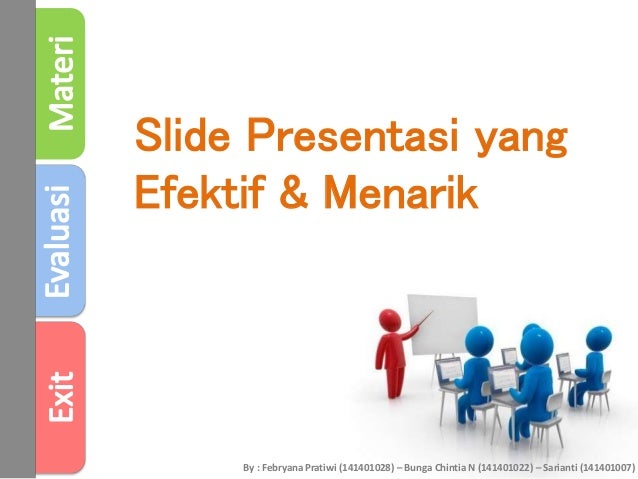 Materi

Evaluasi

Exit

Slide Presentasi yang Efektif & Menarik

By : Febryana Pratiwi (141401028) – Bunga Chintia N (141401022) – Sarianti (141401007)